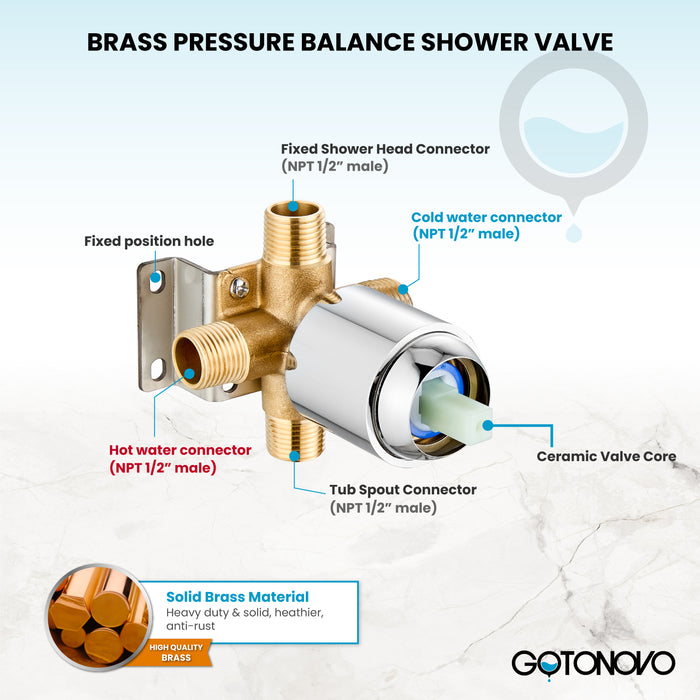 BRASS PRESSURE BALANCE SHOWER VALVE

Fixed Shower Head Connector
(NPT 1/2" male)

Cold water connector
(NPT 1/2" male)

Fixed position hole

Hot water connector
(NPT 1/2" male)

Ceramic Valve Core

Tub Spout Connector
(NPT 1/2" male)

Solid Brass Material
Heavy duty & solid, heathier, anti-rust

HIGH QUALITY
BRASS

GOTONOVO